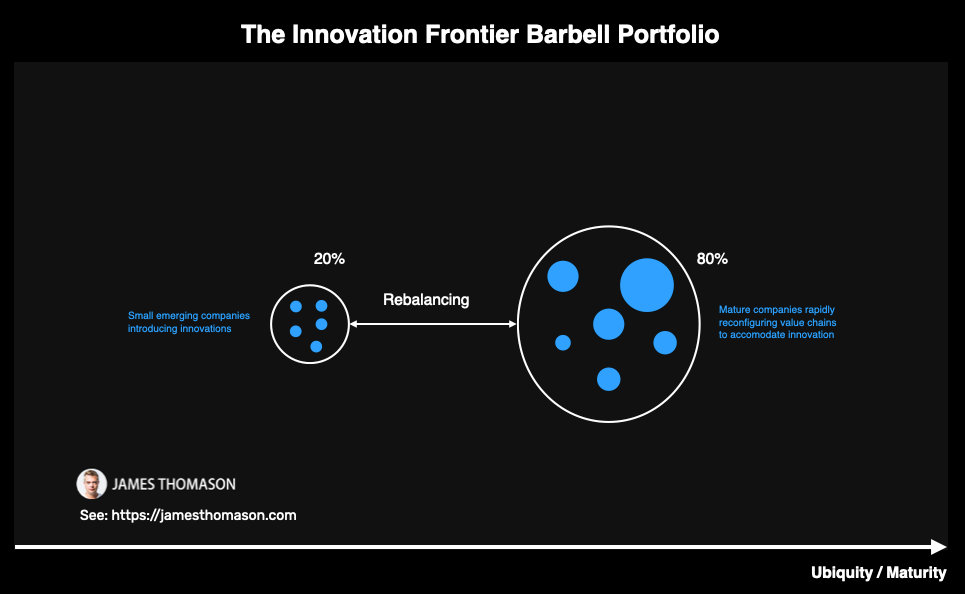 The Innovation Frontier Barbell Portfolio

20%

Small emerging companies introducing innovations

Rebalancing

80%

Mature companies rapidly reconfiguring value chains to accomodate innovation

JAMES THOMASON

See: https://jamesthomason.com

Ubiquity / Maturity